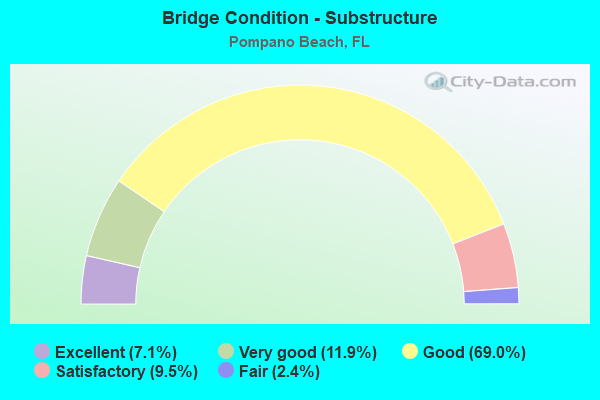 Bridge Condition - Substructure
Pompano Beach, FL

City-Data.com

Excellent (7.1%)
Very good (11.9%)
Good (69.0%)
Satisfactory (9.5%)
Fair (2.4%)